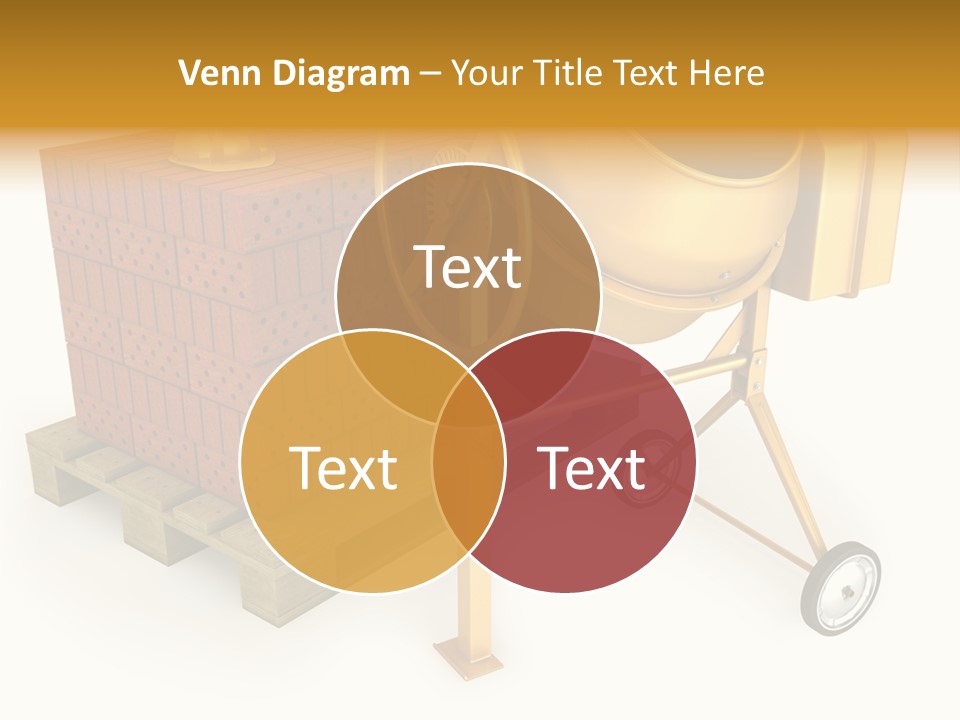 Venn Diagram – Your Title Text Here

Text

Text

Text